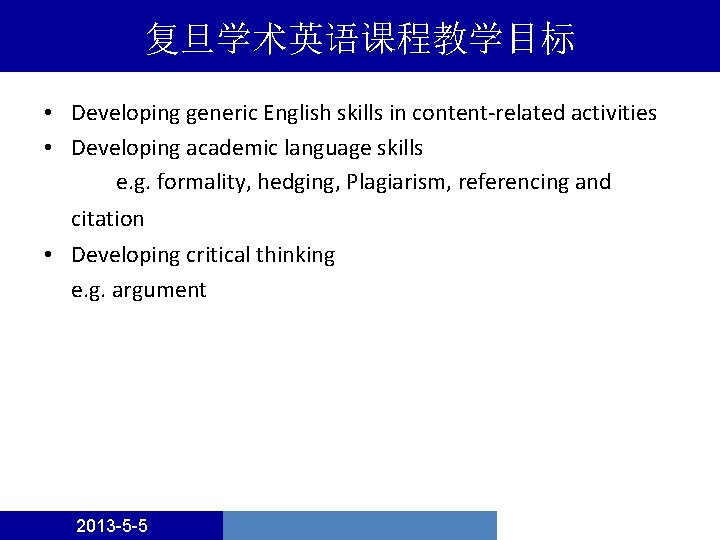 复旦学术英语课程教学目标

• Developing generic English skills in content-related activities
• Developing academic language skills
e.g. formality, hedging, Plagiarism, referencing and citation
• Developing critical thinking
e.g. argument

2013-5-5